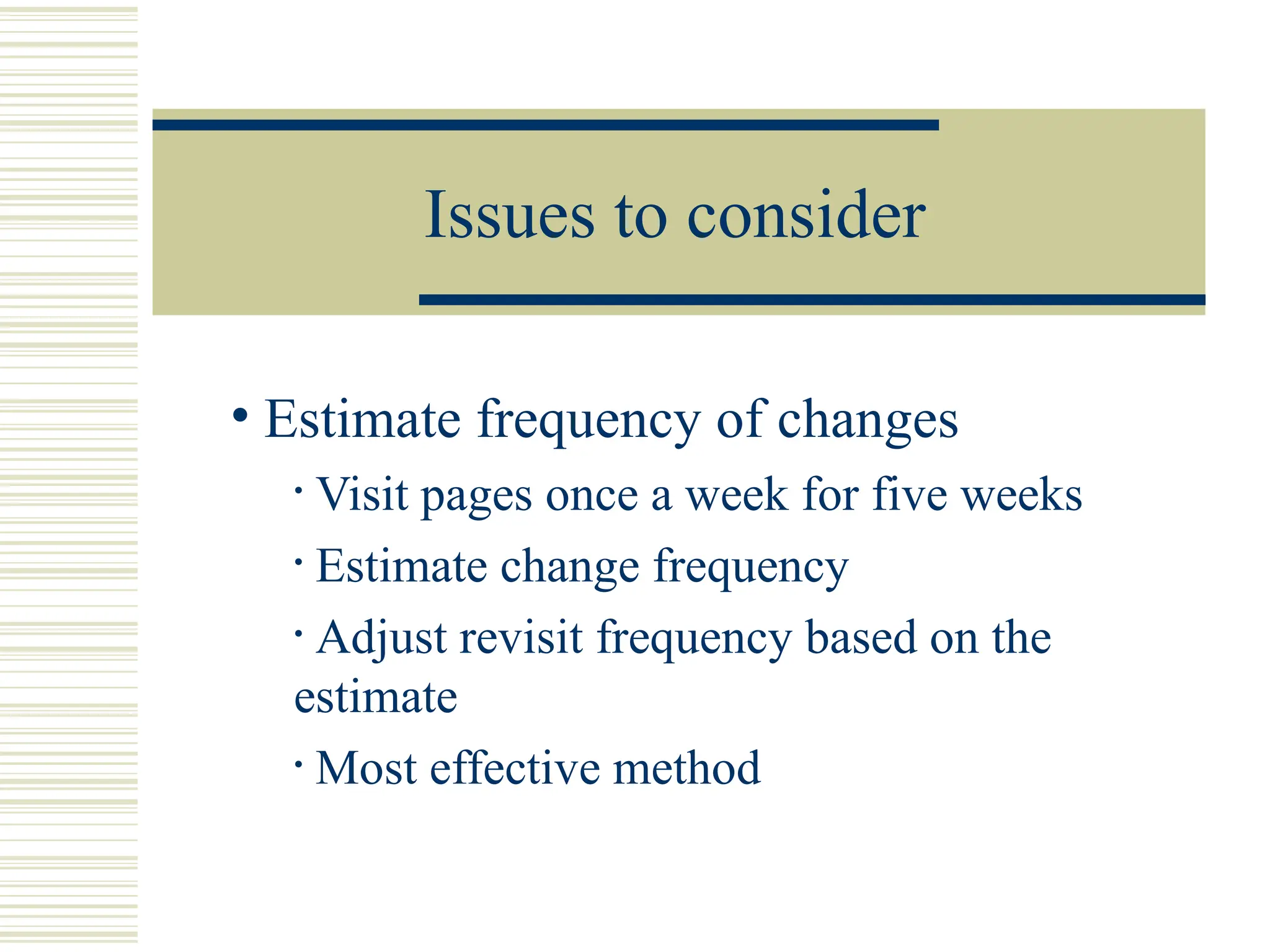 Issues to consider

• Estimate frequency of changes

· Visit pages once a week for five weeks

· Estimate change frequency

· Adjust revisit frequency based on the estimate

· Most effective method